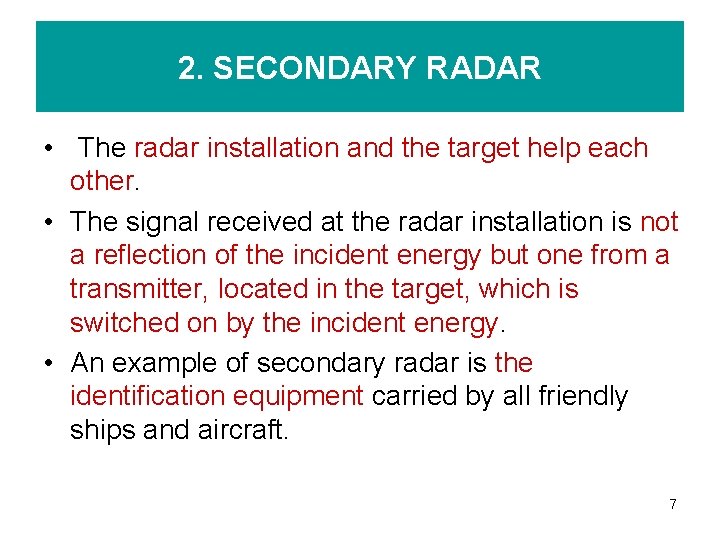 2. SECONDARY RADAR

• The radar installation and the target help each other.

• The signal received at the radar installation is not a reflection of the incident energy but one from a transmitter, located in the target, which is switched on by the incident energy.

• An example of secondary radar is the identification equipment carried by all friendly ships and aircraft.

7